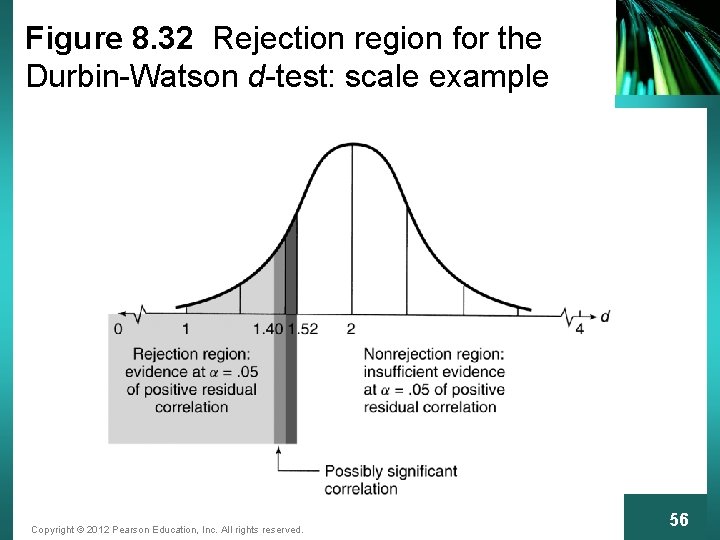 Figure 8.32 Rejection region for the Durbin-Watson $d$-test: scale example

0 1 1.40 1.52 2 4 $d$

Rejection region: evidence at $\alpha = .05$ of positive residual correlation

Nonrejection region: insufficient evidence at $\alpha = .05$ of positive residual correlation

Possibly significant correlation

Copyright © 2012 Pearson Education, Inc. All rights reserved.

56